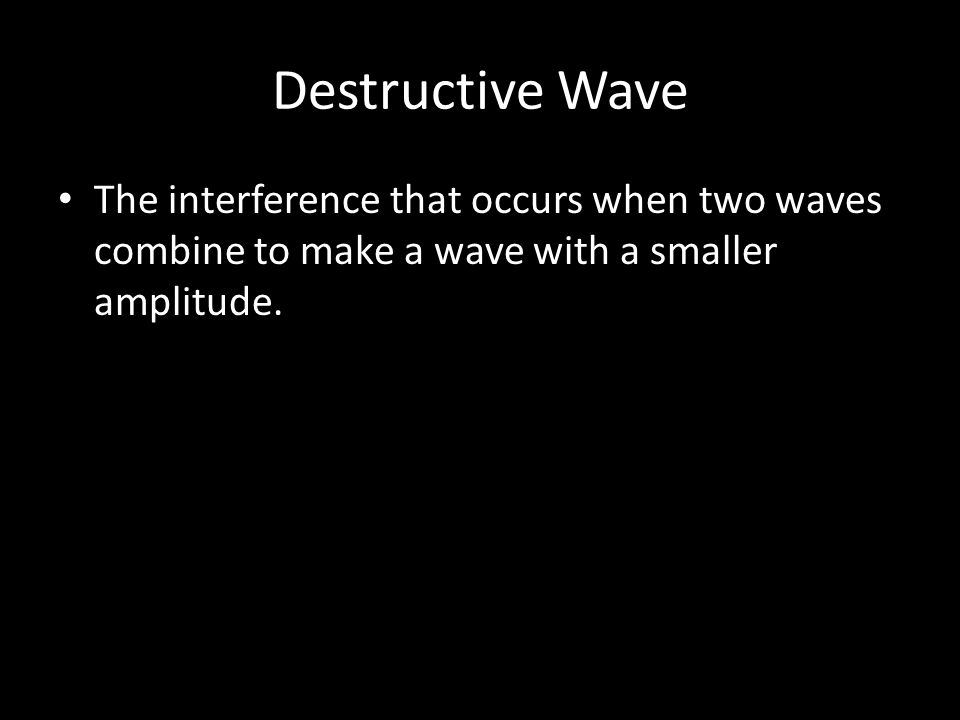 Destructive Wave

• The interference that occurs when two waves combine to make a wave with a smaller amplitude.